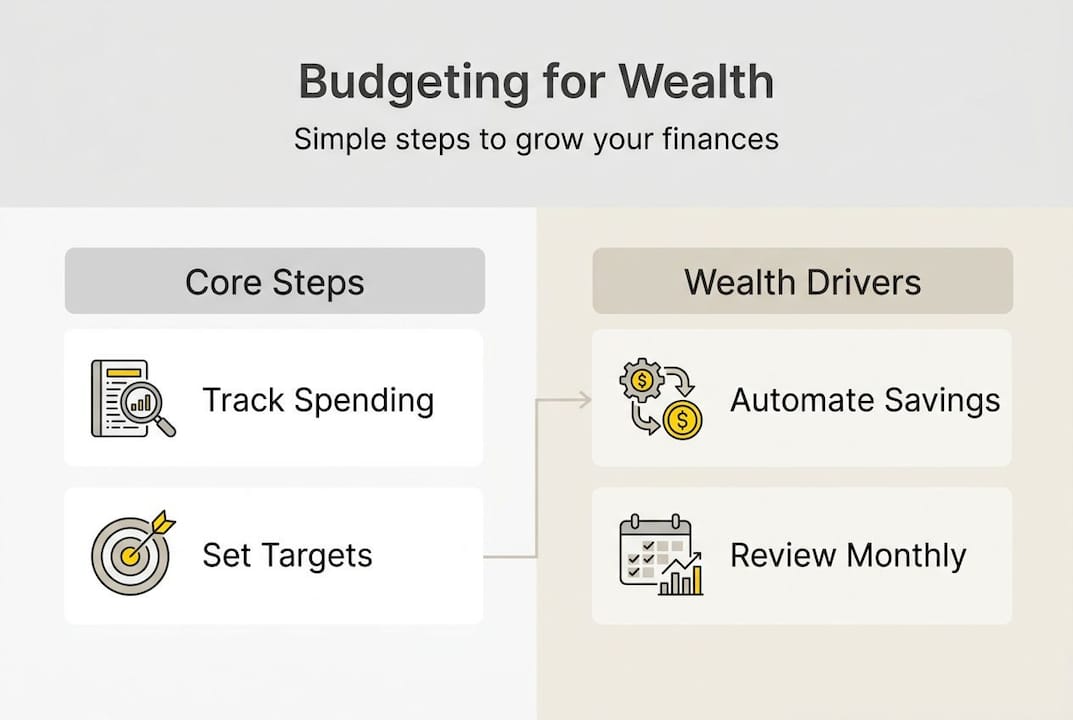 Budgeting for Wealth

Simple steps to grow your finances

Core Steps

Track Spending

Set Targets

Wealth Drivers

Automate Savings

Review Monthly